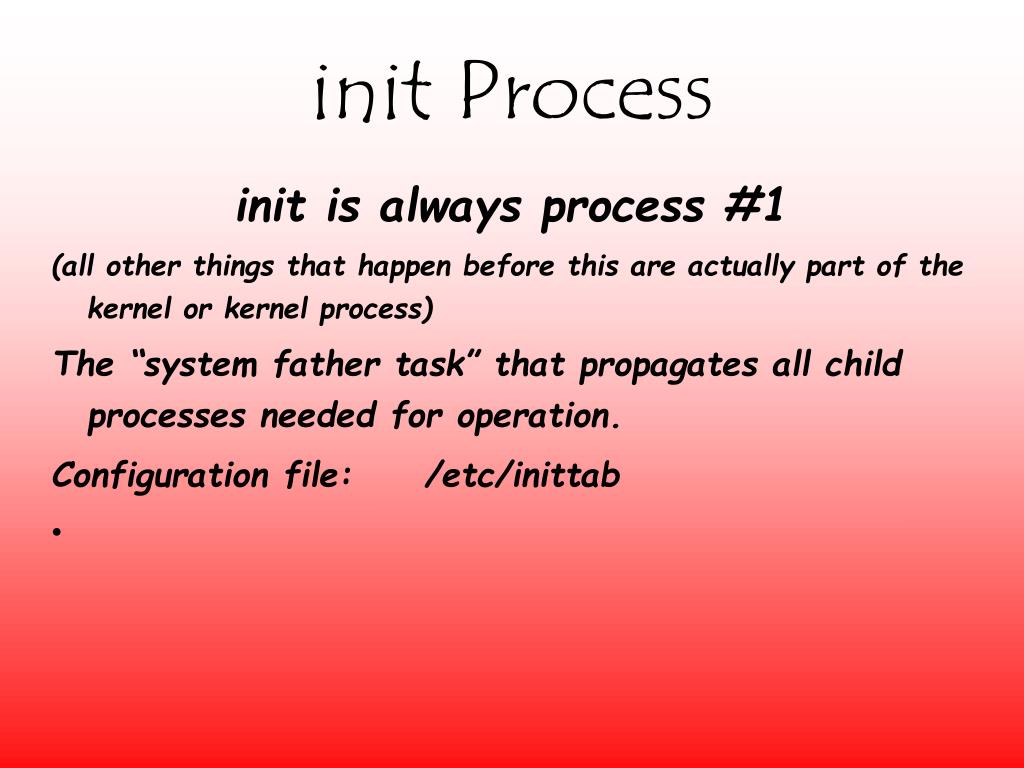 init Process

init is always process #1

(all other things that happen before this are actually part of the kernel or kernel process)

The “system father task” that propagates all child processes needed for operation.

Configuration file: /etc/inittab

•